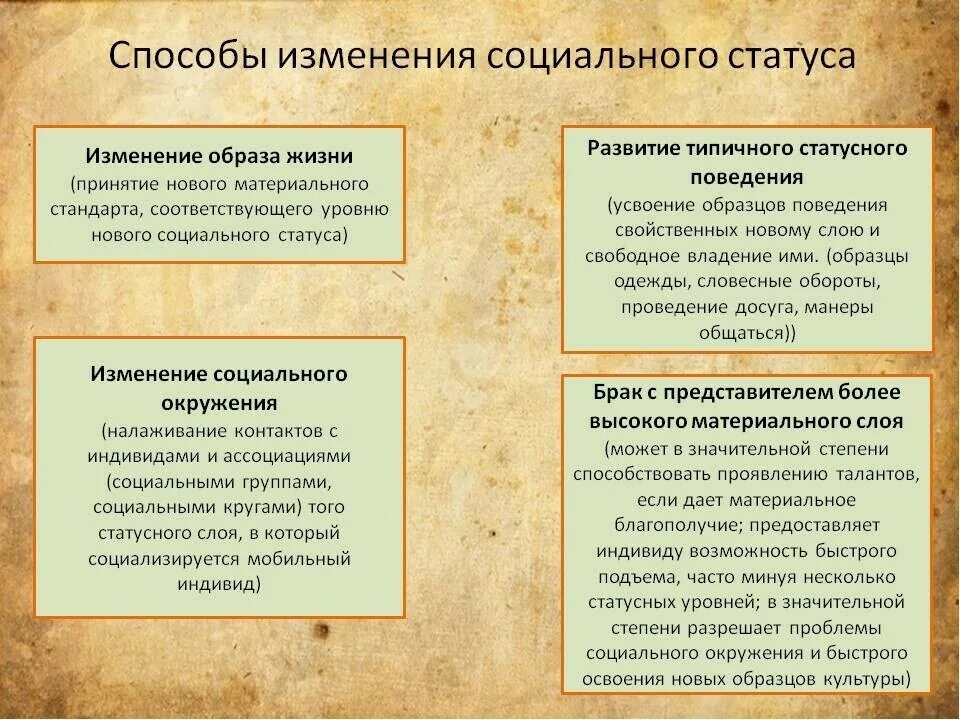 Способы изменения социального статуса

Изменение образа жизни
(принятие нового материального стандарта, соответствующего уровню нового социального статуса)

Изменение социального окружения
(налаживание контактов с индивидами и ассоциациями (социальными группами, социальными кругами) того статусного слоя, в который социализируется мобильный индивид)

Развитие типичного статусного поведения
(усвоение образцов поведения свойственных новому слою и свободное владение ими. (образцы одежды, словесные обороты, проведение досуга, манеры общаться))

Брак с представителем более высокого материального слоя
(может в значительной степени способствовать проявлению талантов, если дает материальное благополучие; предоставляет индивиду возможность быстрого подъема, часто минуя несколько статусных уровней; в значительной степени разрешает проблемы социального окружения и быстрого освоения новых образцов культуры)